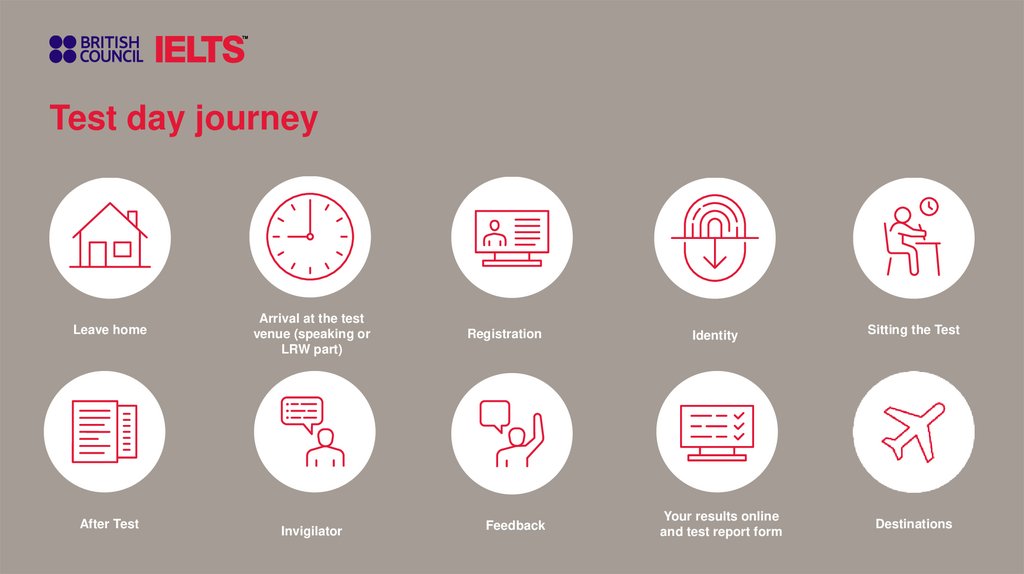 BRITISH COUNCIL IELTS™

Test day journey

Leave home

Arrival at the test venue (speaking or LRW part)

Registration

Identity

Sitting the Test

After Test

Invigilator

Feedback

Your results online and test report form

Destinations